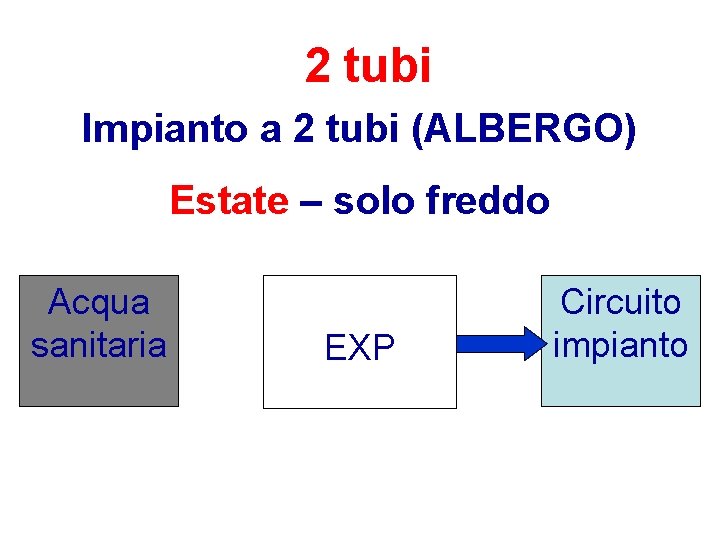 2 tubi

Impianto a 2 tubi (ALBERGO)

Estate – solo freddo

Acqua sanitaria

EXP

Circuito impianto